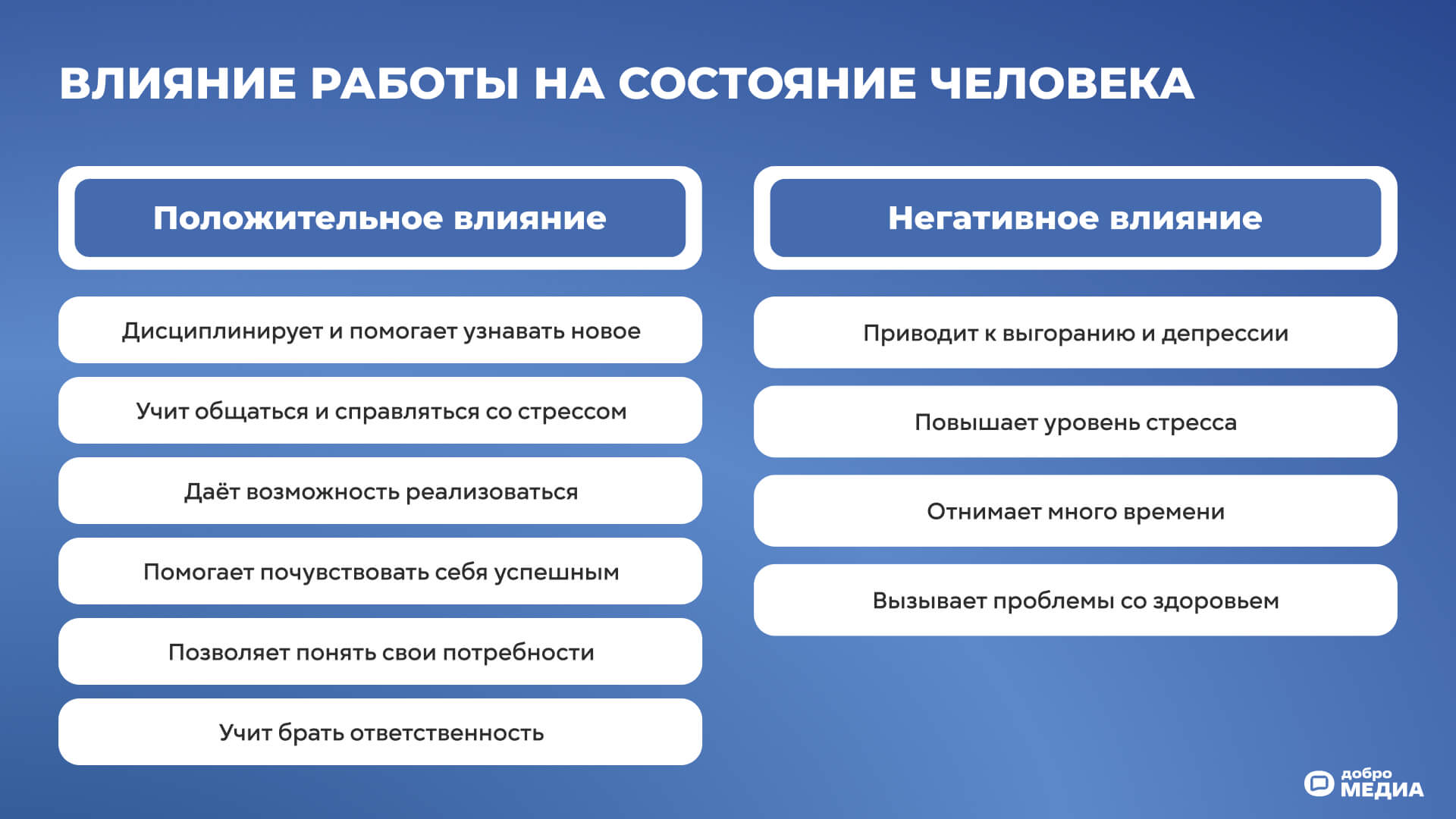 ВЛИЯНИЕ РАБОТЫ НА СОСТОЯНИЕ ЧЕЛОВЕКА

Положительное влияние

Дисциплинирует и помогает узнавать новое

Учит общаться и справляться со стрессом

Даёт возможность реализоваться

Помогает почувствовать себя успешным

Позволяет понять свои потребности

Учит брать ответственность

Негативное влияние

Приводит к выгоранию и депрессии

Повышает уровень стресса

Отнимает много времени

Вызывает проблемы со здоровьем

добро МЕДИА